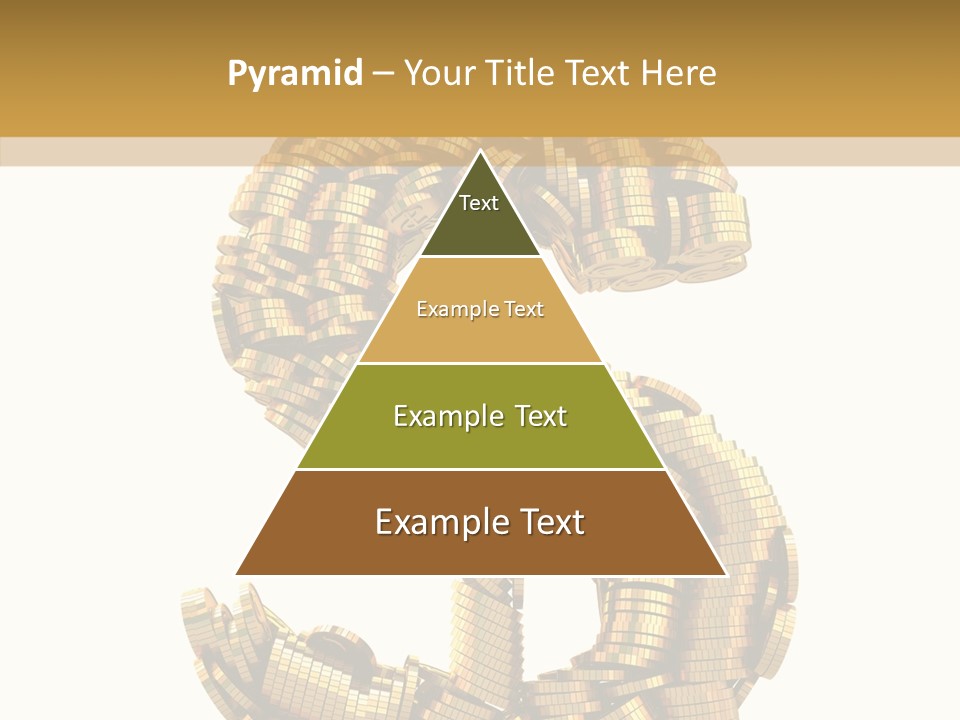 Pyramid – Your Title Text Here

Text

Example Text

Example Text

Example Text